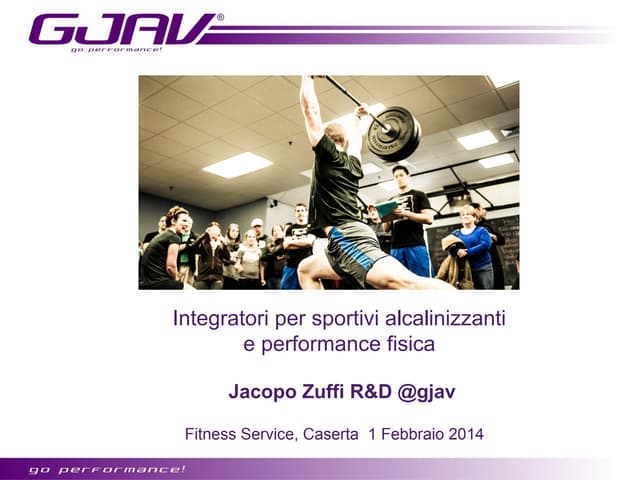 GJAV®
go performance!

Integratori per sportivi alcalinizzanti e performance fisica

Jacopo Zuffi R&D @gjav

Fitness Service, Caserta 1 Febbraio 2014

go performance!